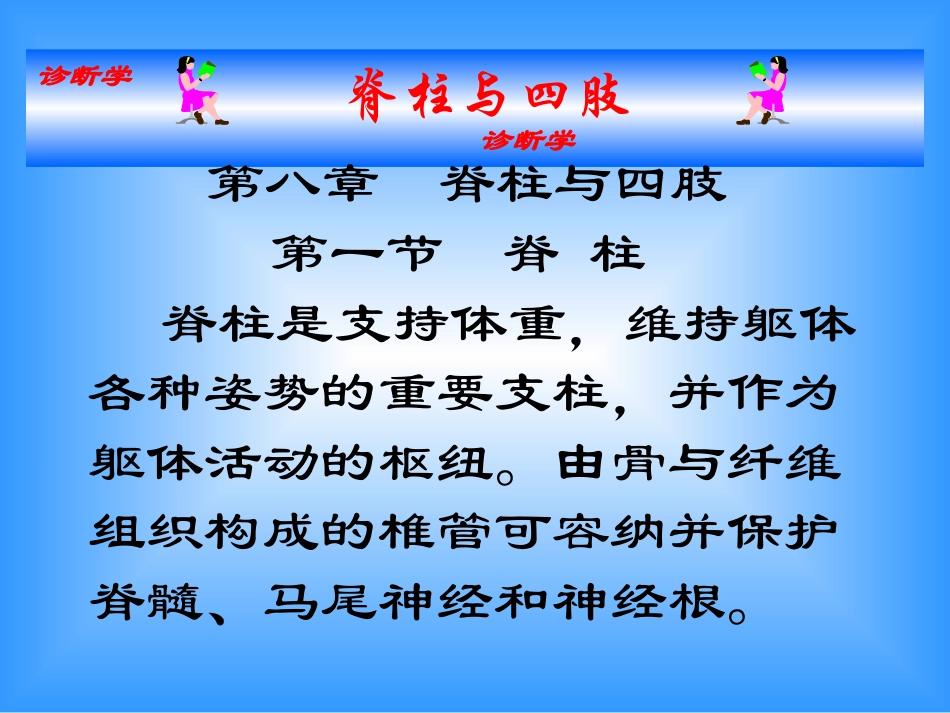 诊断学

脊柱与四肢

诊断学

第八章 脊柱与四肢

第一节 脊 柱

脊柱是支持体重，维持躯体各种姿势的重要支柱，并作为躯体活动的枢纽。由骨与纤维组织构成的椎管可容纳并保护脊髓、马尾神经和神经根。